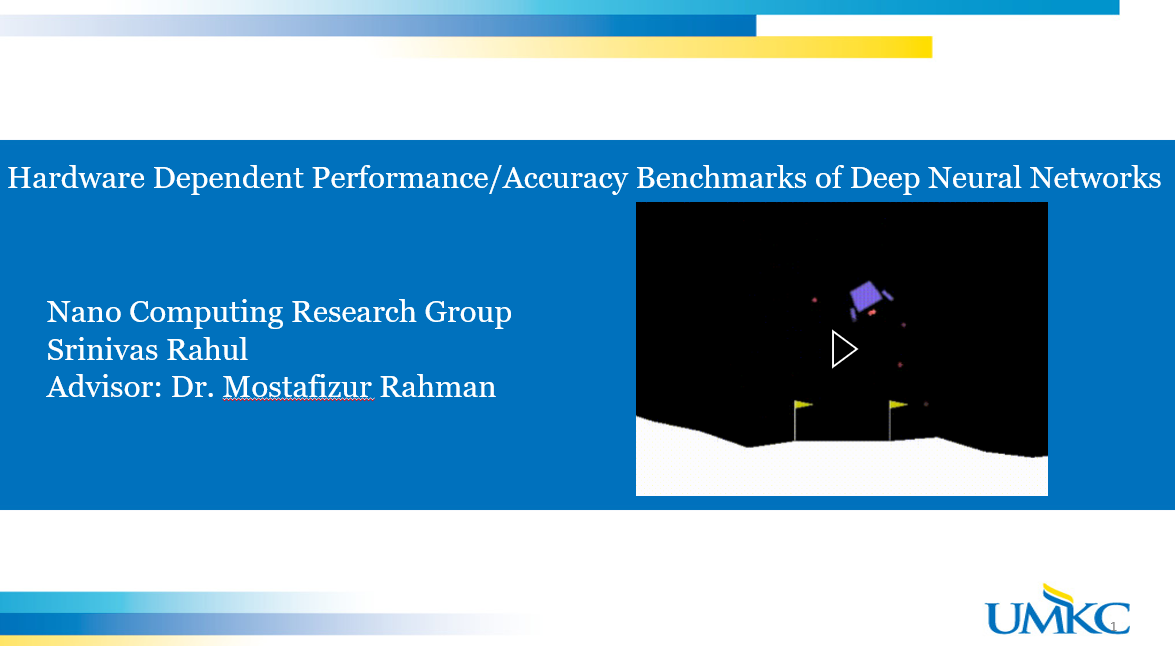 Hardware Dependent Performance/Accuracy Benchmarks of Deep Neural Networks

Nano Computing Research Group
Srinivas Rahul
Advisor: Dr. Mostafizur Rahman

UMKC

1